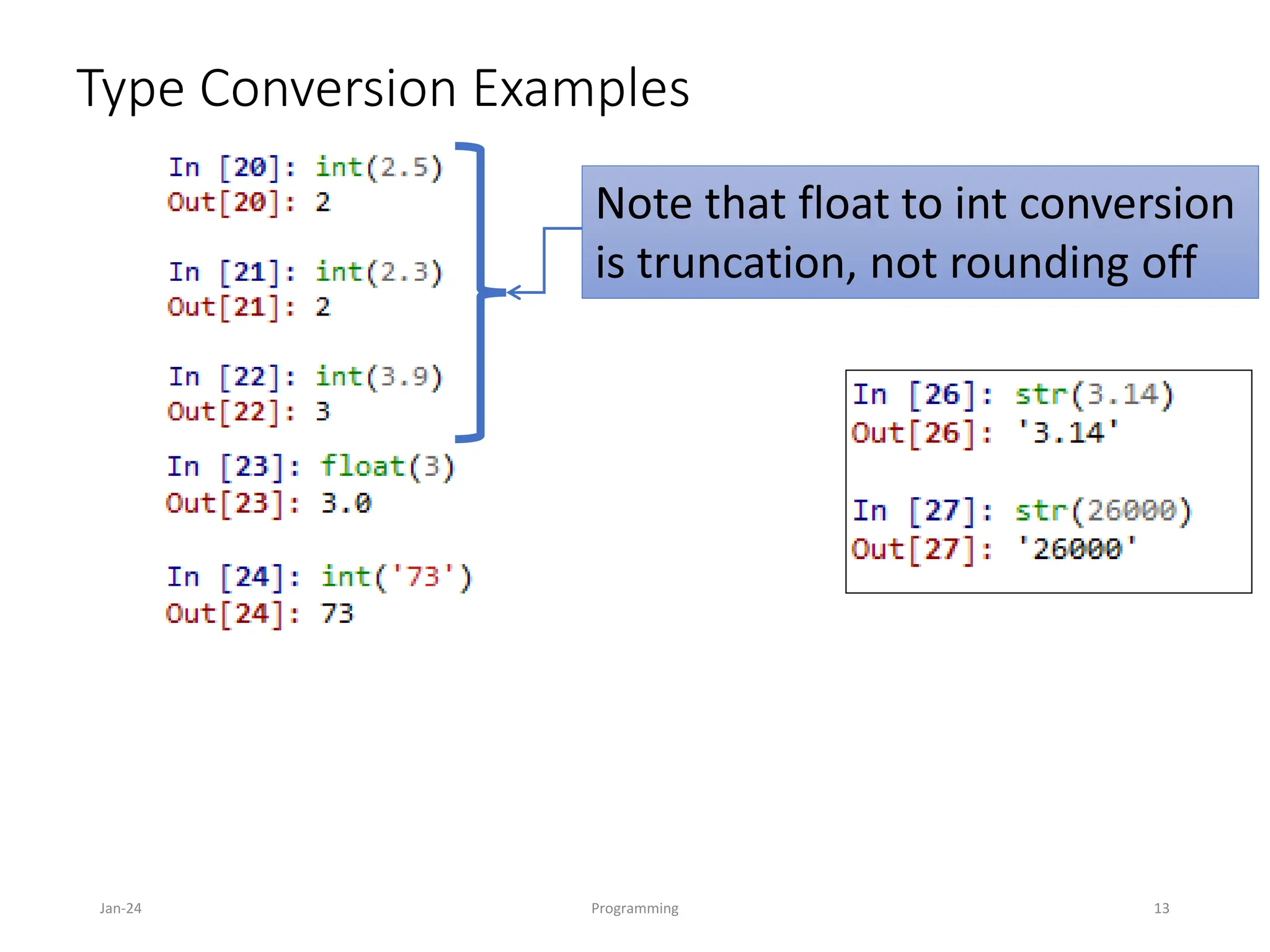 Type Conversion Examples

In [20]: int(2.5)
Out[20]: 2

In [21]: int(2.3)
Out[21]: 2

In [22]: int(3.9)
Out[22]: 3

In [23]: float(3)
Out[23]: 3.0

In [24]: int('73')
Out[24]: 73

Note that float to int conversion is truncation, not rounding off

In [26]: str(3.14)
Out[26]: '3.14'

In [27]: str(26000)
Out[27]: '26000'

Jan-24

Programming

13